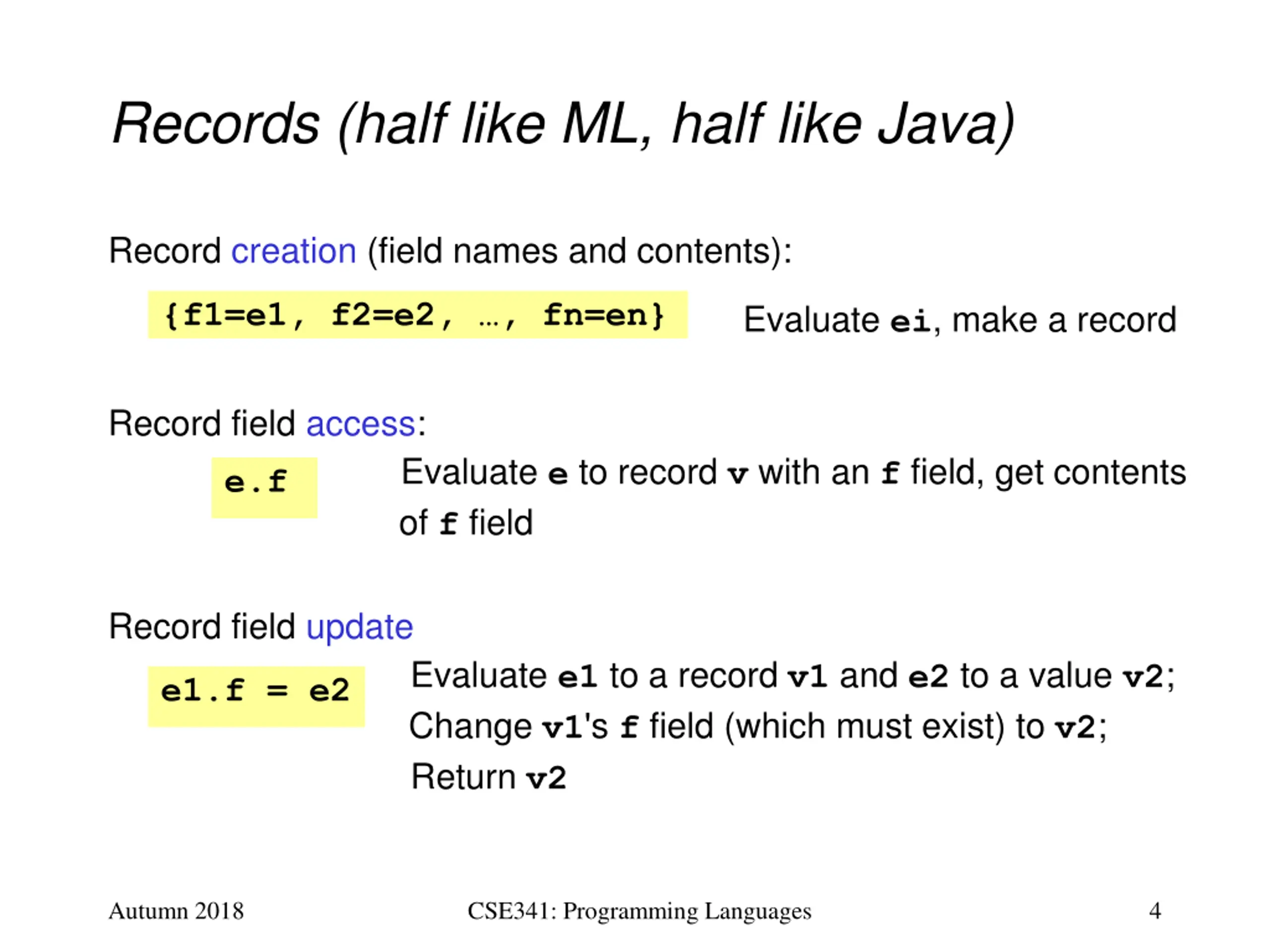 Records (half like ML, half like Java)

Record creation (field names and contents):

{f1=e1, f2=e2, …, fn=en}

Evaluate ei, make a record

Record field access:

e.f

Evaluate e to record v with an f field, get contents of f field

Record field update

e1.f = e2

Evaluate e1 to a record v1 and e2 to a value v2;
Change v1's f field (which must exist) to v2;
Return v2

Autumn 2018

CSE341: Programming Languages

4